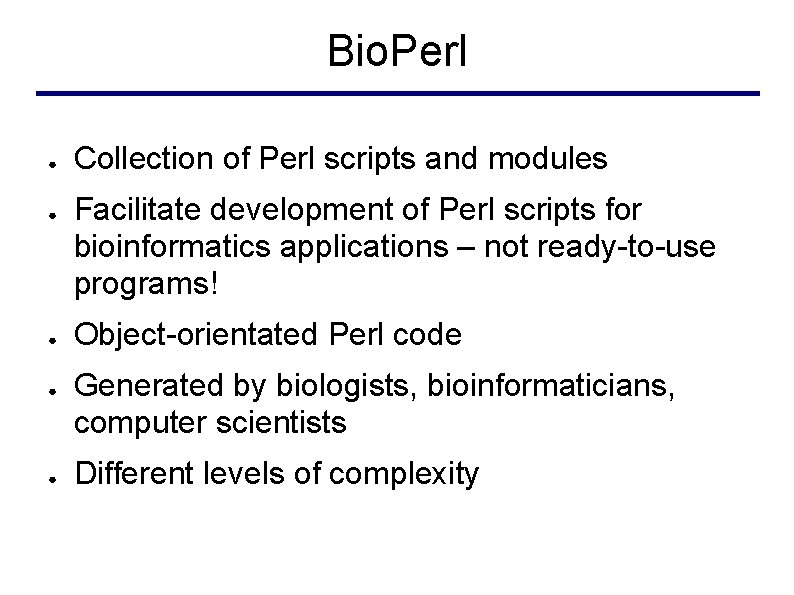 BioPerl

- Collection of Perl scripts and modules
- Facilitate development of Perl scripts for bioinformatics applications – not ready-to-use programs!
- Object-orientated Perl code
- Generated by biologists, bioinformaticians, computer scientists
- Different levels of complexity